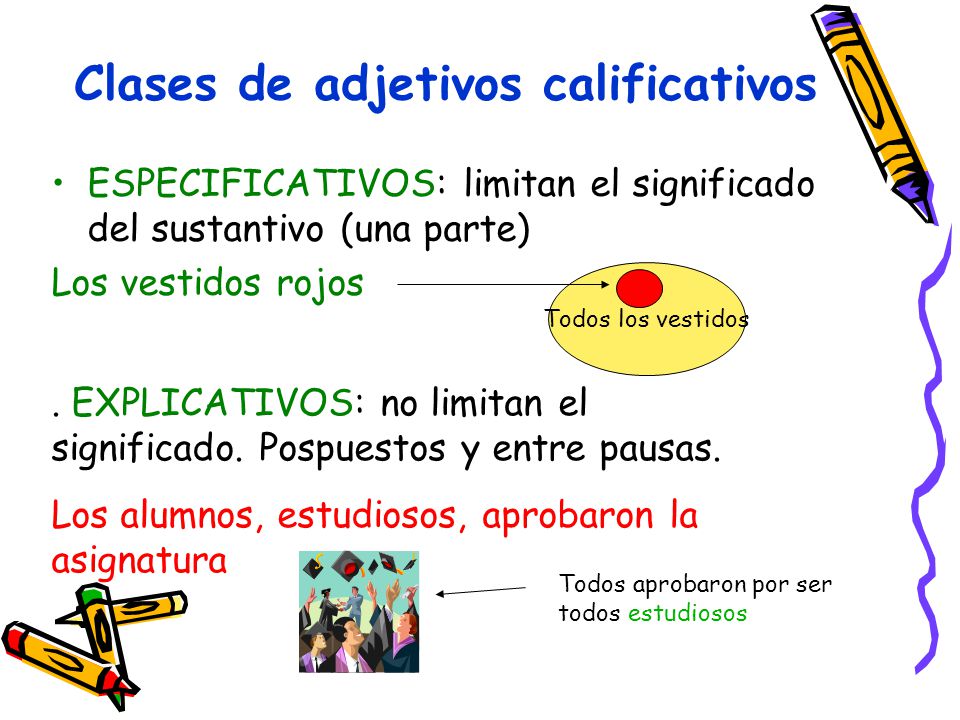 Clases de adjetivos calificativos

• ESPECIFICATIVOS: limitan el significado del sustantivo (una parte)

Los vestidos rojos

Todos los vestidos

. EXPLICATIVOS: no limitan el significado. Pospuestos y entre pausas.

Los alumnos, estudiosos, aprobaron la asignatura

Todos aprobaron por ser todos estudiosos